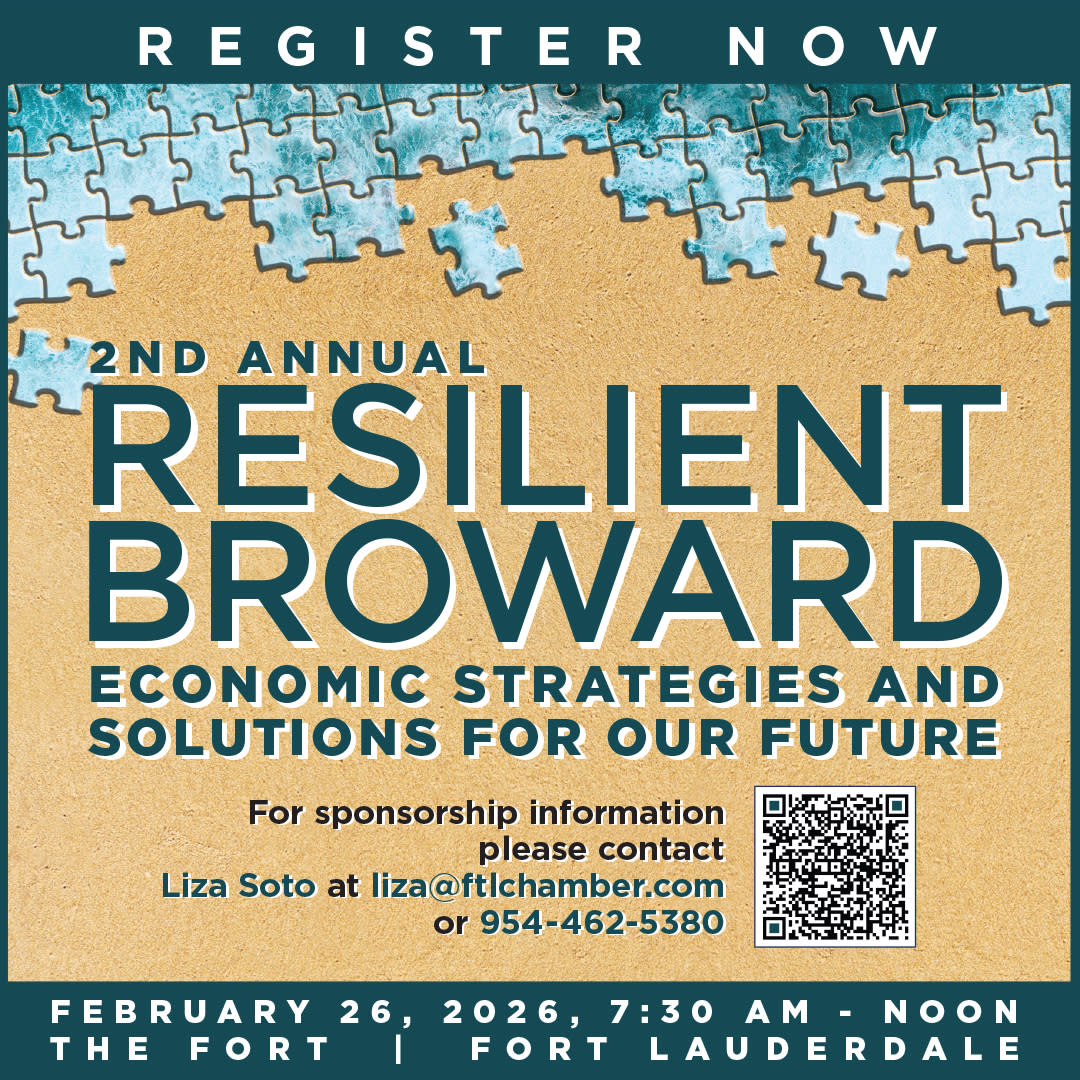 REGISTER NOW

2ND ANNUAL
RESILIENT BROWARD
ECONOMIC STRATEGIES AND SOLUTIONS FOR OUR FUTURE

For sponsorship information please contact Liza Soto at liza@ftlchamber.com or 954-462-5380

FEBRUARY 26, 2026, 7:30 AM - NOON
THE FORT | FORT LAUDERDALE